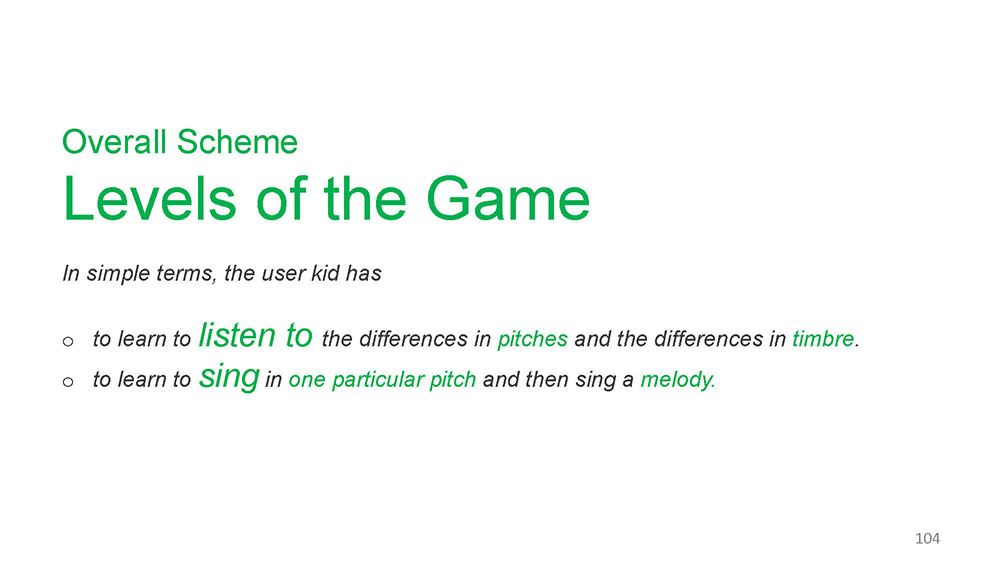 Overall Scheme

Levels of the Game

In simple terms, the user kid has

o to learn to listen to the differences in pitches and the differences in timbre.

o to learn to sing in one particular pitch and then sing a melody.

104